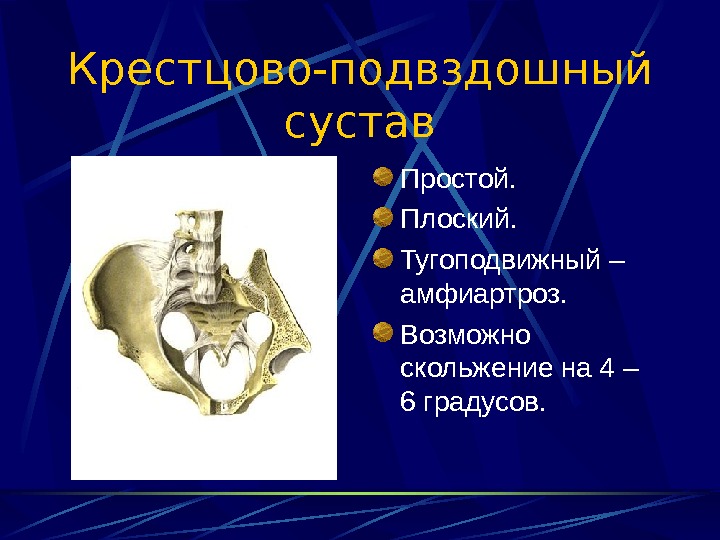 Крестцово-подвздошный сустав

Простой.

Плоский.

Тугоподвижный – амфиартроз.

Возможно скольжение на 4 – 6 градусов.